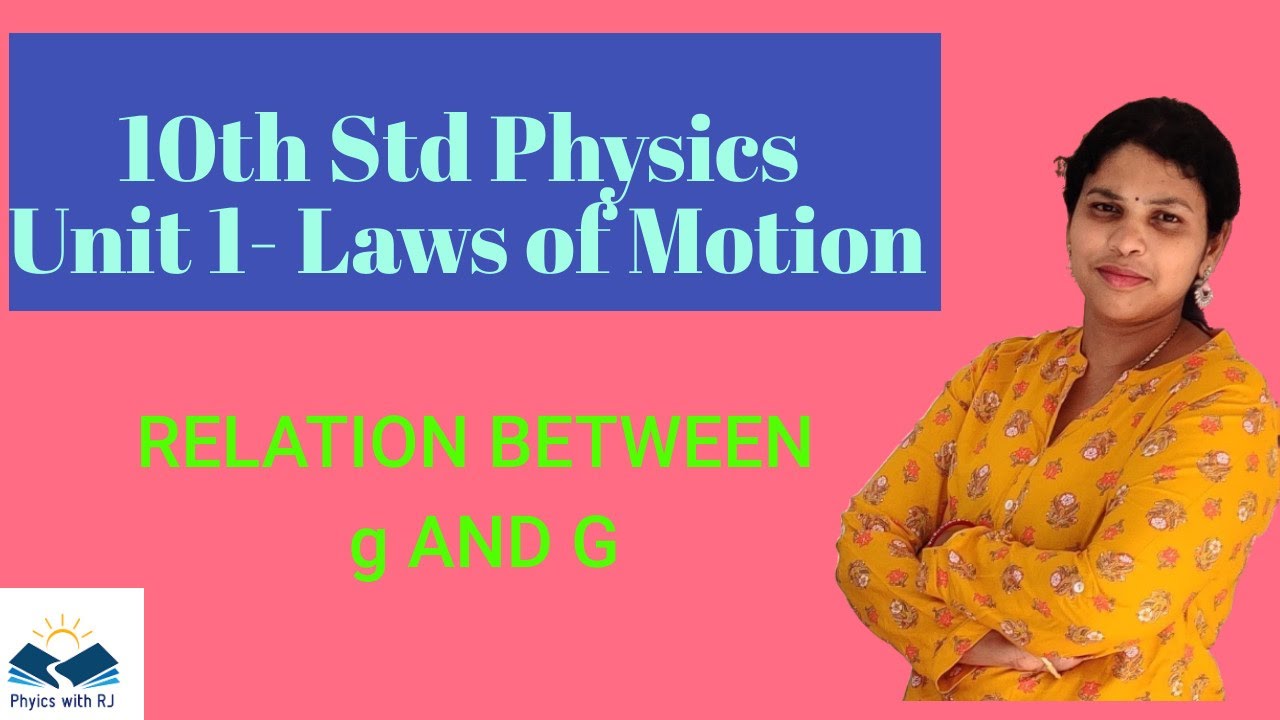 10th Std Physics
Unit 1- Laws of Motion

RELATION BETWEEN
g AND G

Phyics with RJ